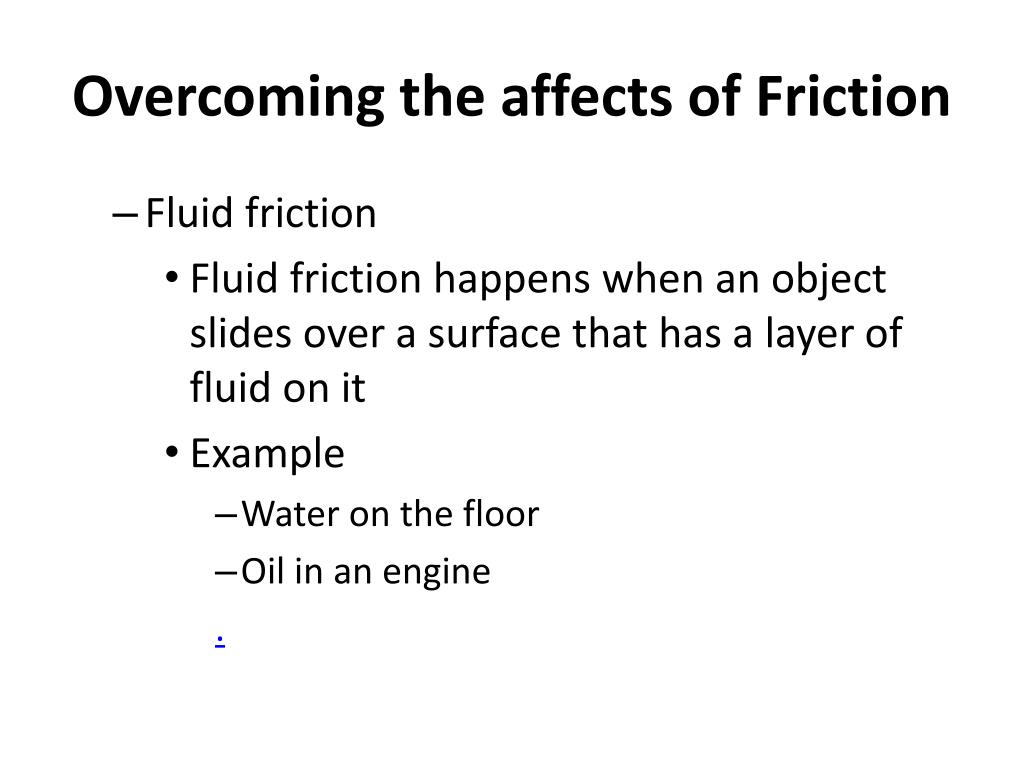 Overcoming the affects of Friction

– Fluid friction

• Fluid friction happens when an object slides over a surface that has a layer of fluid on it

• Example

– Water on the floor

– Oil in an engine

.